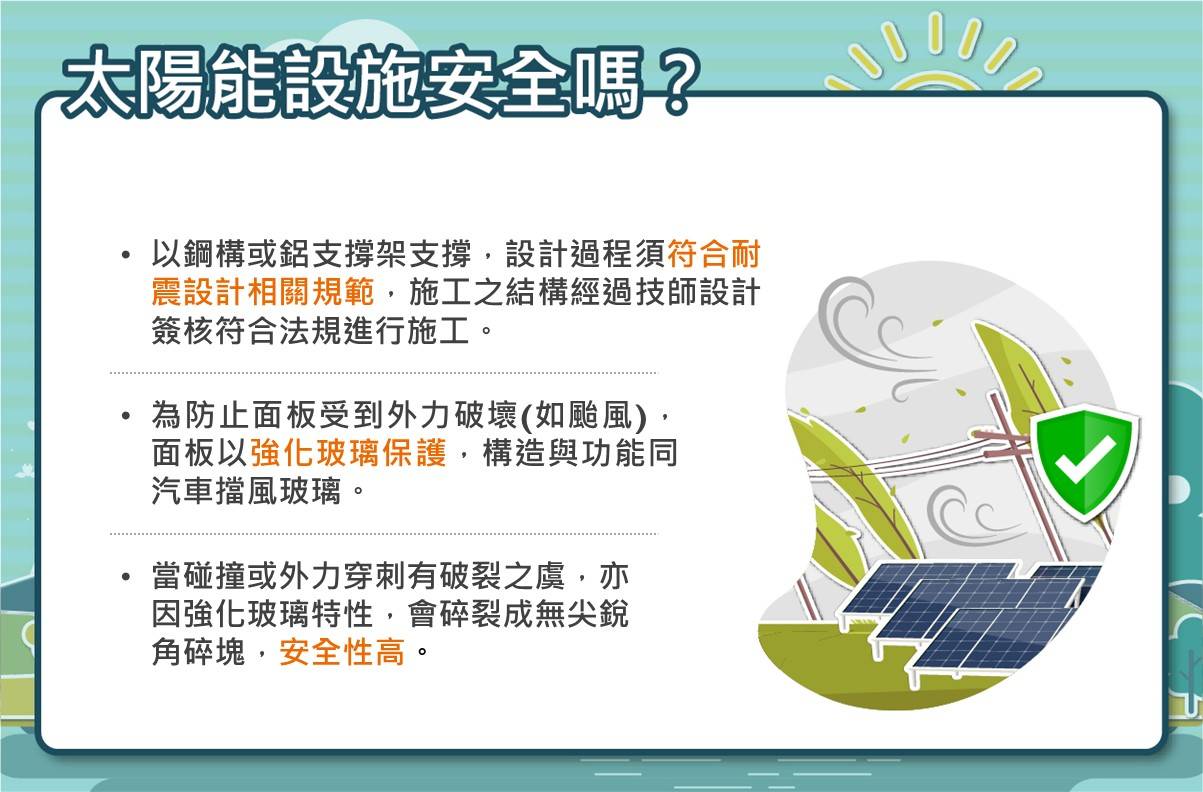 太陽能設施安全嗎？

• 以鋼構或鋁支撐架支撐，設計過程須符合耐震設計相關規範，施工之結構經過技師設計簽核符合法規進行施工。

• 為防止面板受到外力破壞(如颱風)，面板以強化玻璃保護，構造與功能同汽車擋風玻璃。

• 當碰撞或外力穿刺有破裂之虞，亦因強化玻璃特性，會碎裂成無尖銳角碎塊，安全性高。